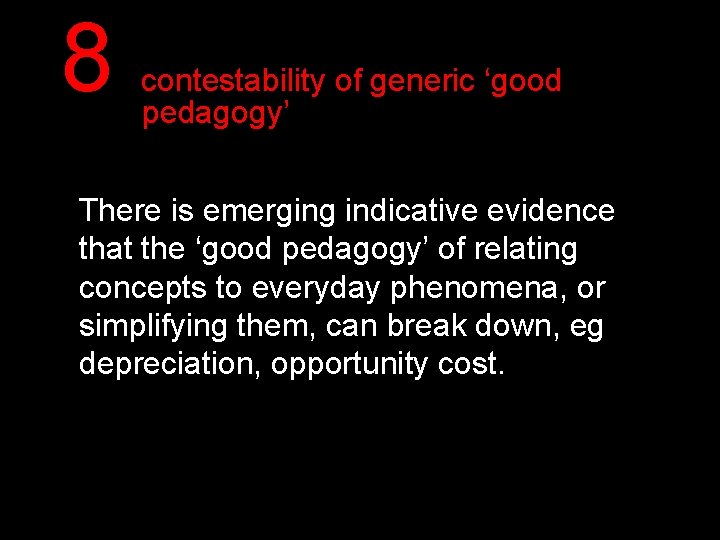 8 contestability of generic ‘good pedagogy’

There is emerging indicative evidence that the ‘good pedagogy’ of relating concepts to everyday phenomena, or simplifying them, can break down, eg depreciation, opportunity cost.